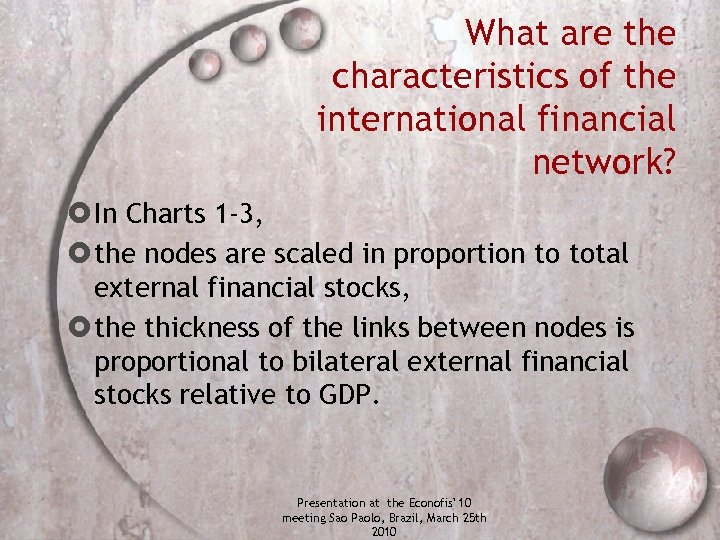 What are the characteristics of the international financial network?

In Charts 1-3,

the nodes are scaled in proportion to total external financial stocks,

the thickness of the links between nodes is proportional to bilateral external financial stocks relative to GDP.

Presentation at the Econofis'10 meeting Sao Paolo, Brazil, March 25th 2010